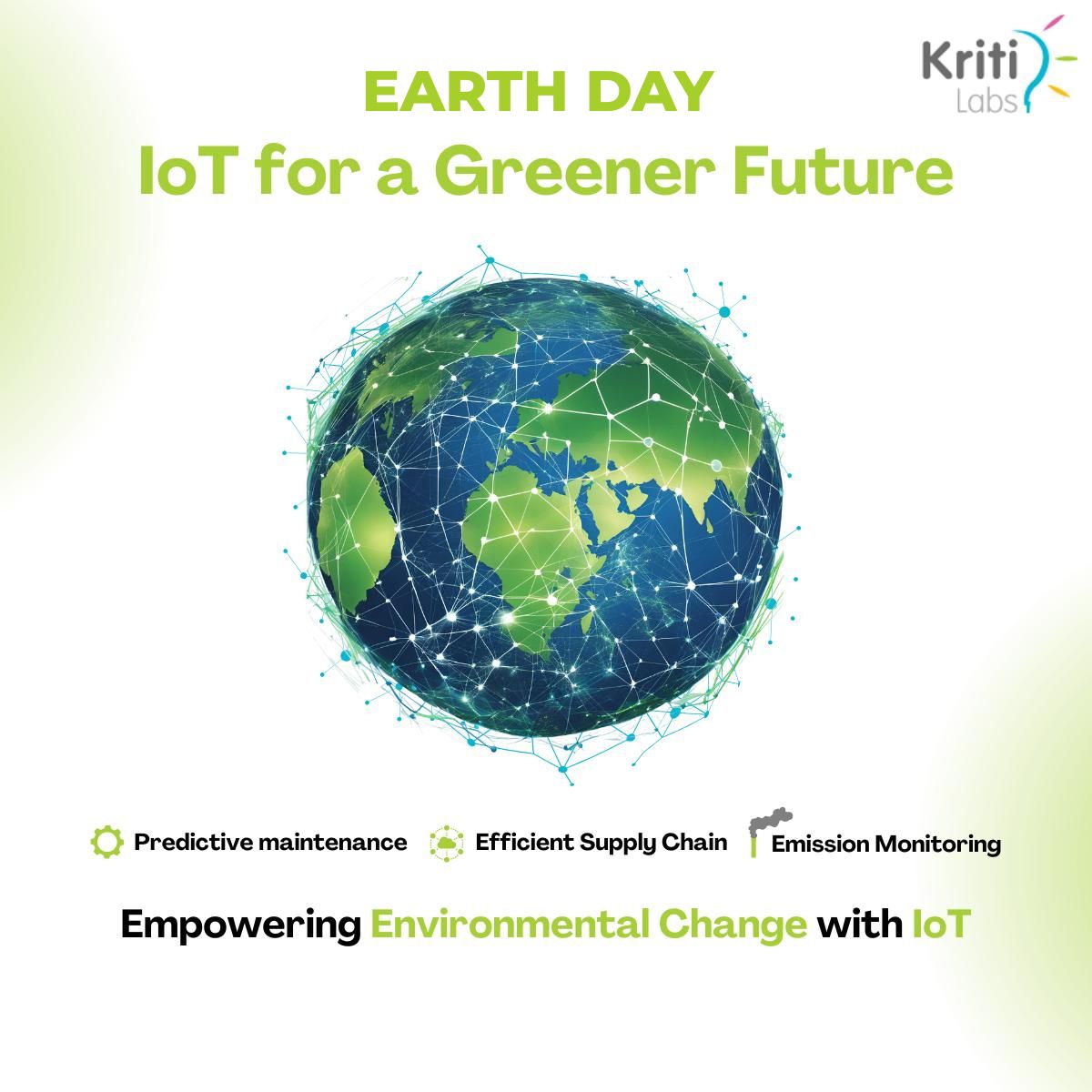 Kriti Labs

EARTH DAY
IoT for a Greener Future

Predictive maintenance
Efficient Supply Chain
Emission Monitoring

Empowering Environmental Change with IoT